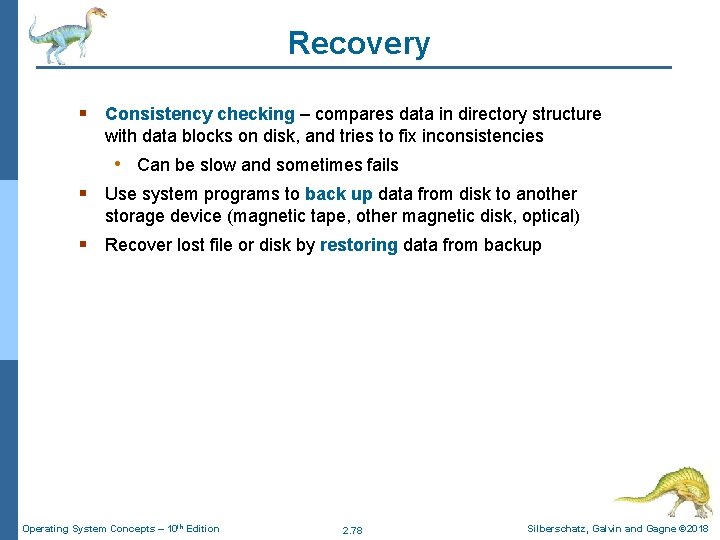 Recovery

▪ Consistency checking – compares data in directory structure with data blocks on disk, and tries to fix inconsistencies

• Can be slow and sometimes fails

▪ Use system programs to back up data from disk to another storage device (magnetic tape, other magnetic disk, optical)

▪ Recover lost file or disk by restoring data from backup

Operating System Concepts – 10$^{th}$ Edition

2.78

Silberschatz, Galvin and Gagne ©2018